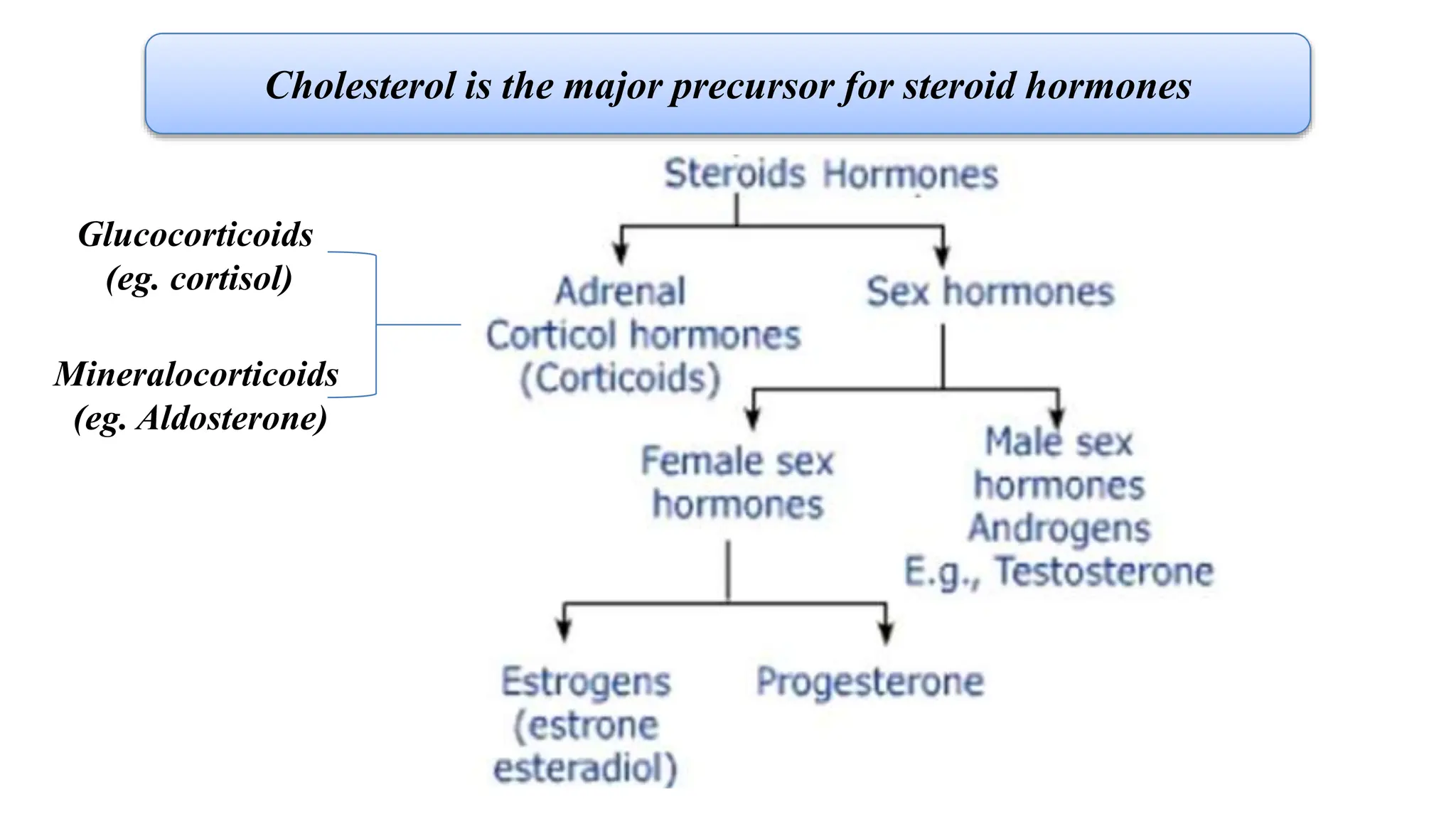 Cholesterol is the major precursor for steroid hormones

Glucocorticoids
(eg. cortisol)

Mineralocorticoids
(eg. Aldosterone)

Steroids Hormones

Adrenal
Corticol hormones
(Corticoids)

Sex hormones

Female sex
hormones

Male sex
hormones
Androgens
E.g., Testosterone

Estrogens
(estrone
esteradiol)

Progesterone